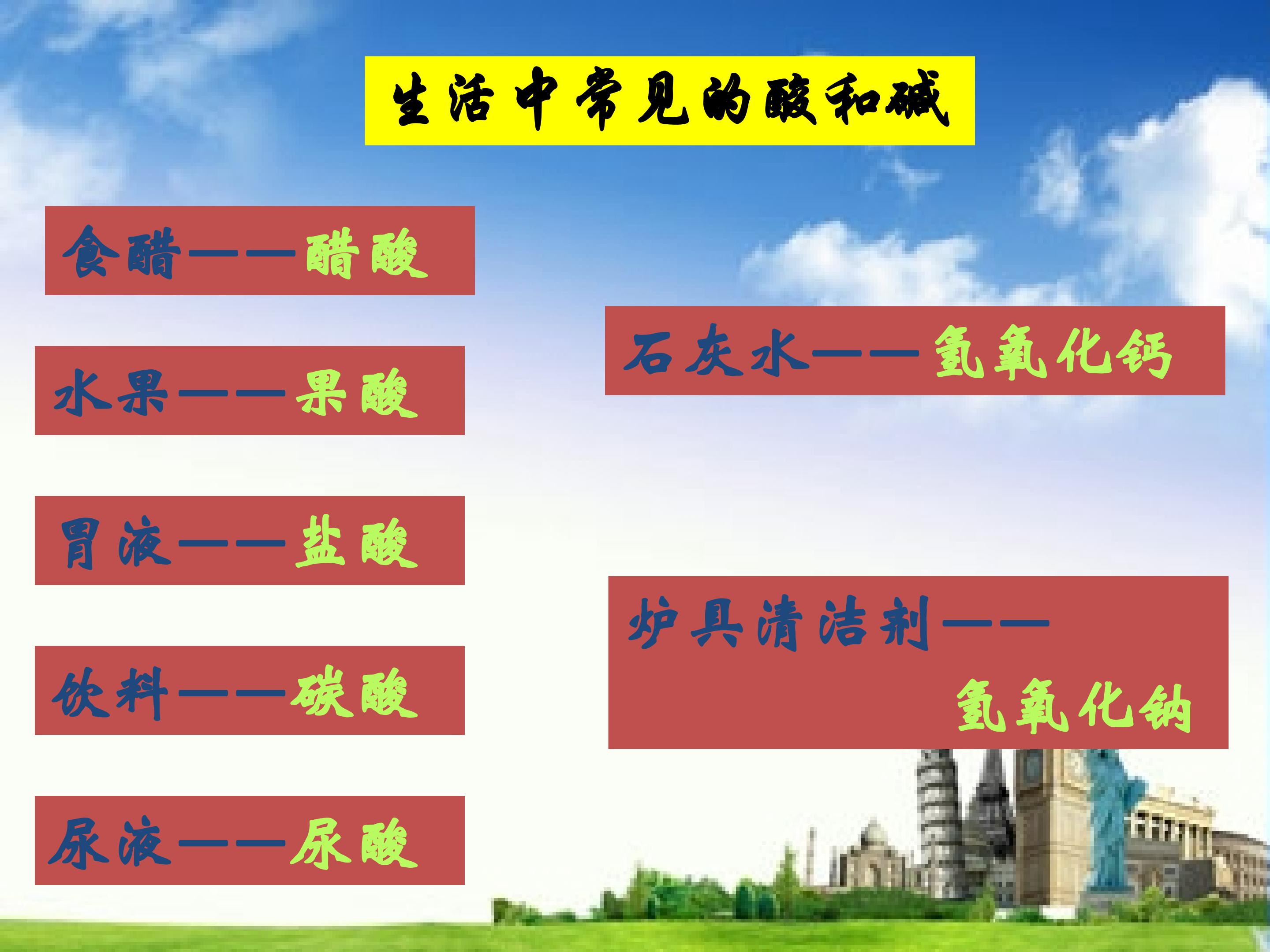 生活中常见的酸和碱

食醋——醋酸

水果——果酸

胃液——盐酸

饮料——碳酸

尿液——尿酸

石灰水——氢氧化钙

炉具清洁剂——氢氧化钠